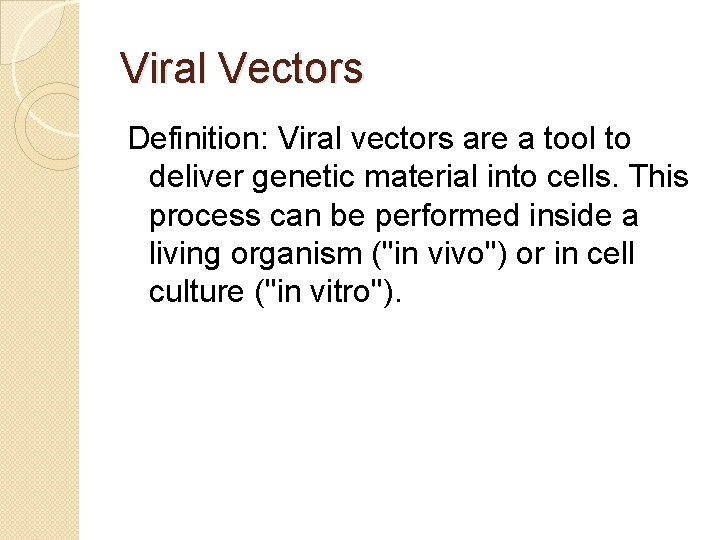 Viral Vectors

Definition: Viral vectors are a tool to deliver genetic material into cells. This process can be performed inside a living organism ("in vivo") or in cell culture ("in vitro").